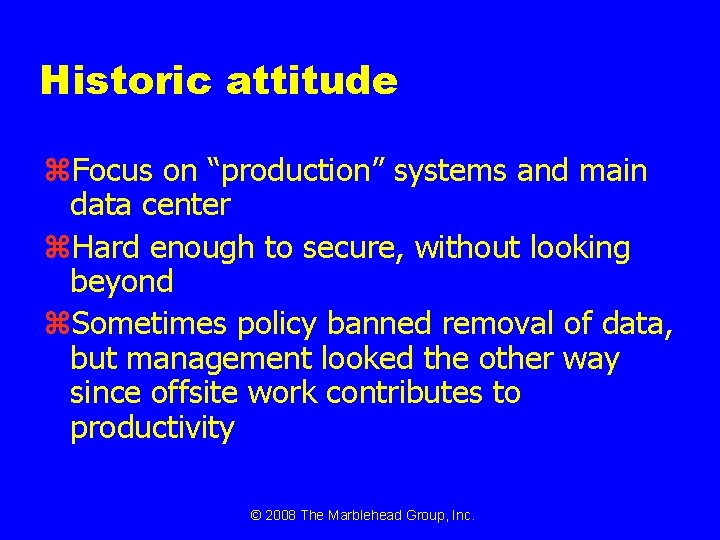 Historic attitude

⌘Focus on “production” systems and main data center

⌘Hard enough to secure, without looking beyond

⌘Sometimes policy banned removal of data, but management looked the other way since offsite work contributes to productivity

© 2008 The Marblehead Group, Inc.